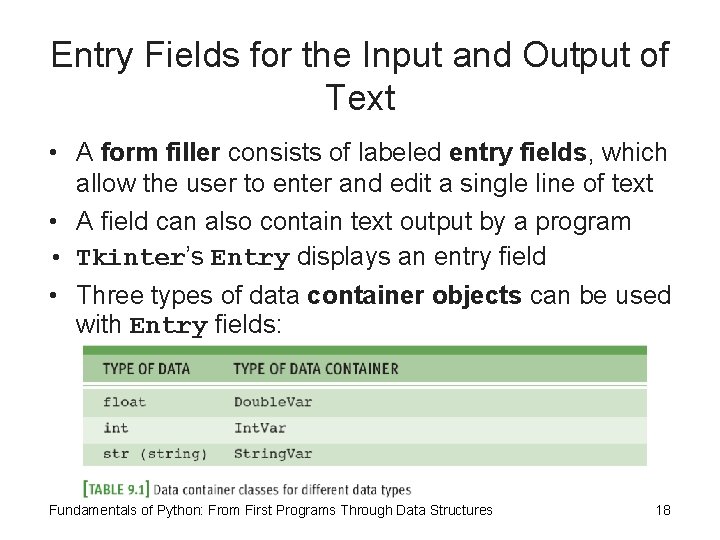 Entry Fields for the Input and Output of Text

• A form filler consists of labeled entry fields, which allow the user to enter and edit a single line of text
• A field can also contain text output by a program
• Tkinter's Entry displays an entry field
• Three types of data container objects can be used with Entry fields:

| TYPE OF DATA | TYPE OF DATA CONTAINER |
|---|---|
| float | DoubleVar |
| int | IntVar |
| str (string) | StringVar |

[TABLE 9.1] Data container classes for different data types

Fundamentals of Python: From First Programs Through Data Structures 18